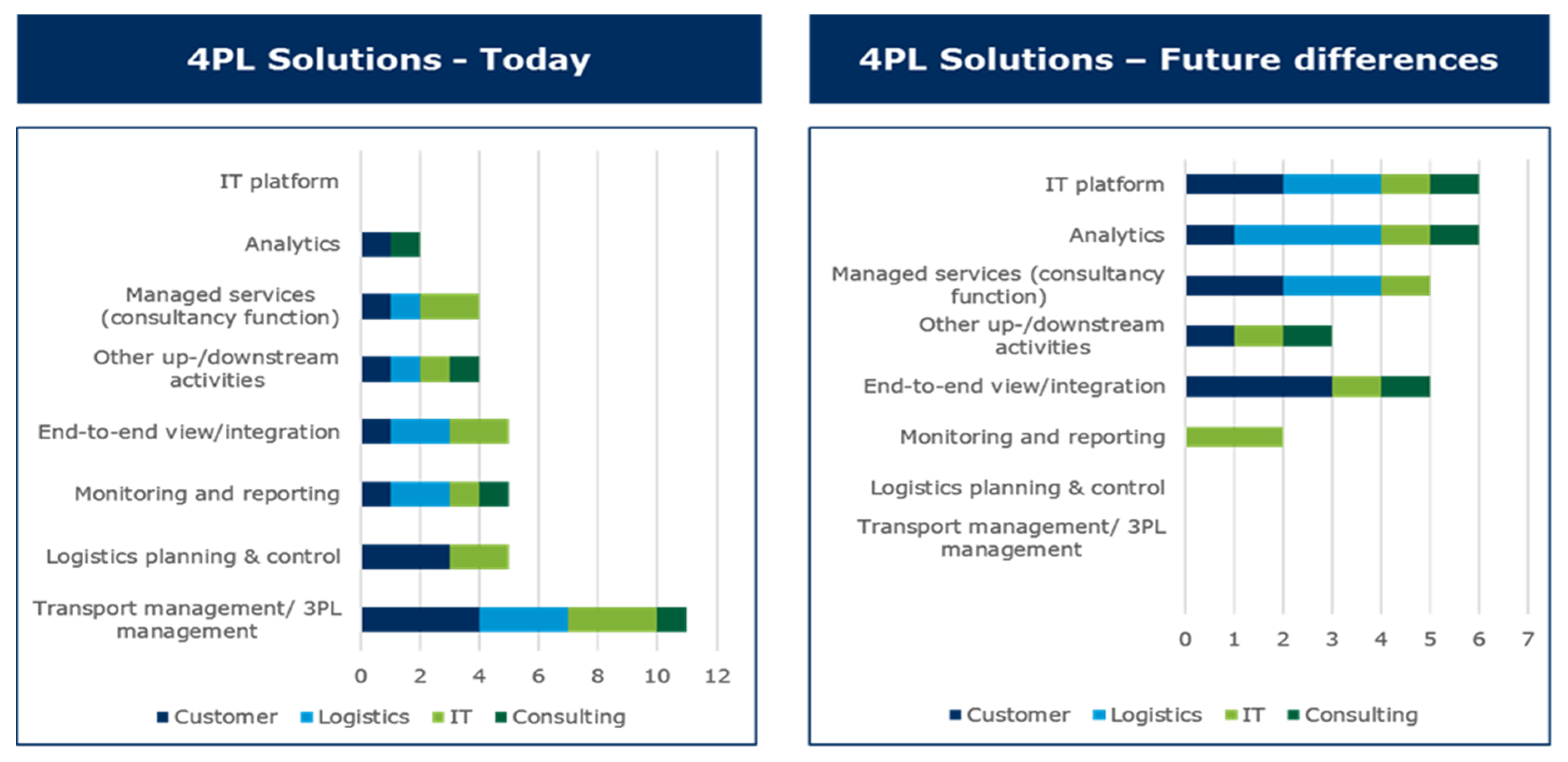 4PL Solutions - Today

IT platform
Analytics
Managed services (consultancy function)
Other up-/downstream activities
End-to-end view/integration
Monitoring and reporting
Logistics planning & control
Transport management/ 3PL management

0 2 4 6 8 10 12

Customer Logistics IT Consulting

4PL Solutions – Future differences

IT platform
Analytics
Managed services (consultancy function)
Other up-/downstream activities
End-to-end view/integration
Monitoring and reporting
Logistics planning & control
Transport management/ 3PL management

0 1 2 3 4 5 6 7

Customer Logistics IT Consulting